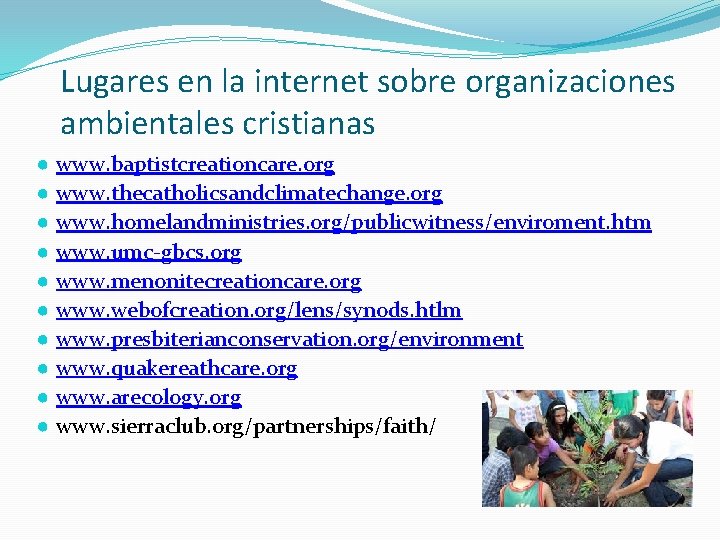 Lugares en la internet sobre organizaciones ambientales cristianas

- www.baptistcreationcare.org
- www.thecatholicsandclimatechange.org
- www.homelandministries.org/publicwitness/enviroment.htm
- www.umc-gbcs.org
- www.menonitecreationcare.org
- www.webofcreation.org/lens/synods.htlm
- www.presbiterianconservation.org/environment
- www.quakereathcare.org
- www.arecology.org
- www.sierraclub.org/partnerships/faith/